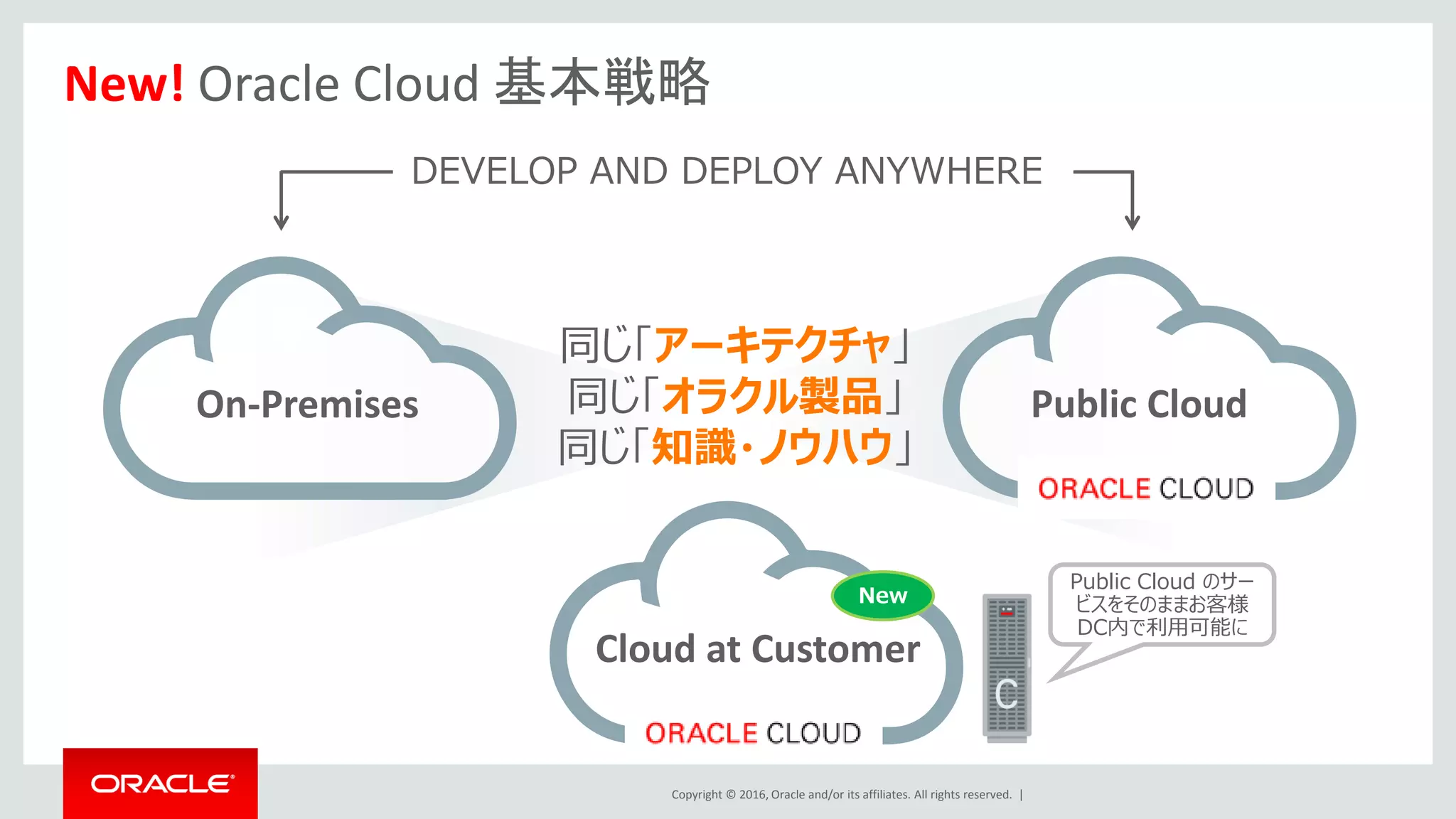 New! Oracle Cloud 基本戦略

DEVELOP AND DEPLOY ANYWHERE

On-Premises

同じ「アーキテクチャ」
同じ「オラクル製品」
同じ「知識・ノウハウ」

Public Cloud

ORACLE CLOUD

New

Cloud at Customer

ORACLE CLOUD

C

Public Cloud のサービスをそのままお客様DC内で利用可能に

ORACLE

Copyright © 2016, Oracle and/or its affiliates. All rights reserved. |